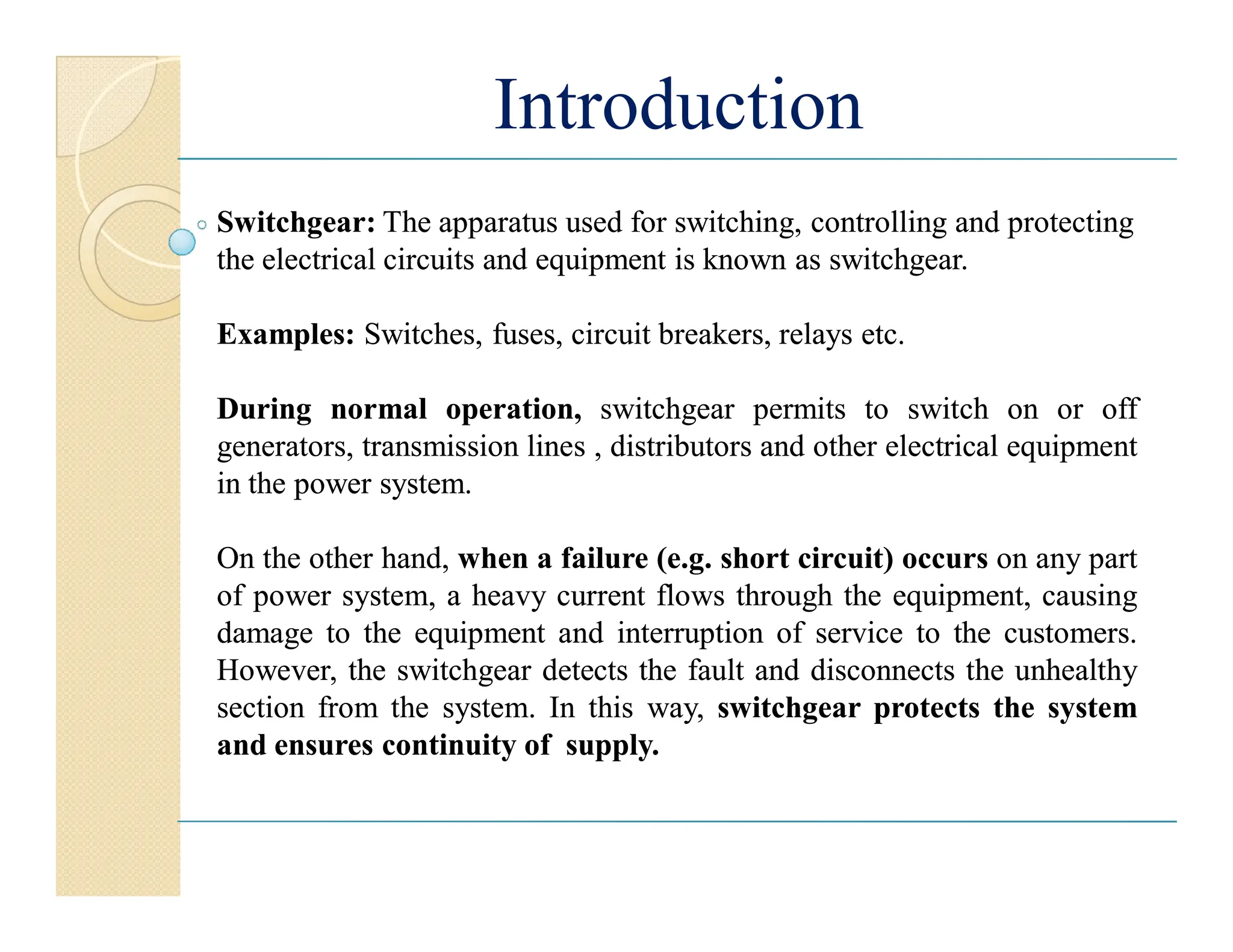 Introduction

Switchgear: The apparatus used for switching, controlling and protecting the electrical circuits and equipment is known as switchgear.

Examples: Switches, fuses, circuit breakers, relays etc.

During normal operation, switchgear permits to switch on or off generators, transmission lines , distributors and other electrical equipment in the power system.

On the other hand, when a failure (e.g. short circuit) occurs on any part of power system, a heavy current flows through the equipment, causing damage to the equipment and interruption of service to the customers. However, the switchgear detects the fault and disconnects the unhealthy section from the system. In this way, switchgear protects the system and ensures continuity of supply.